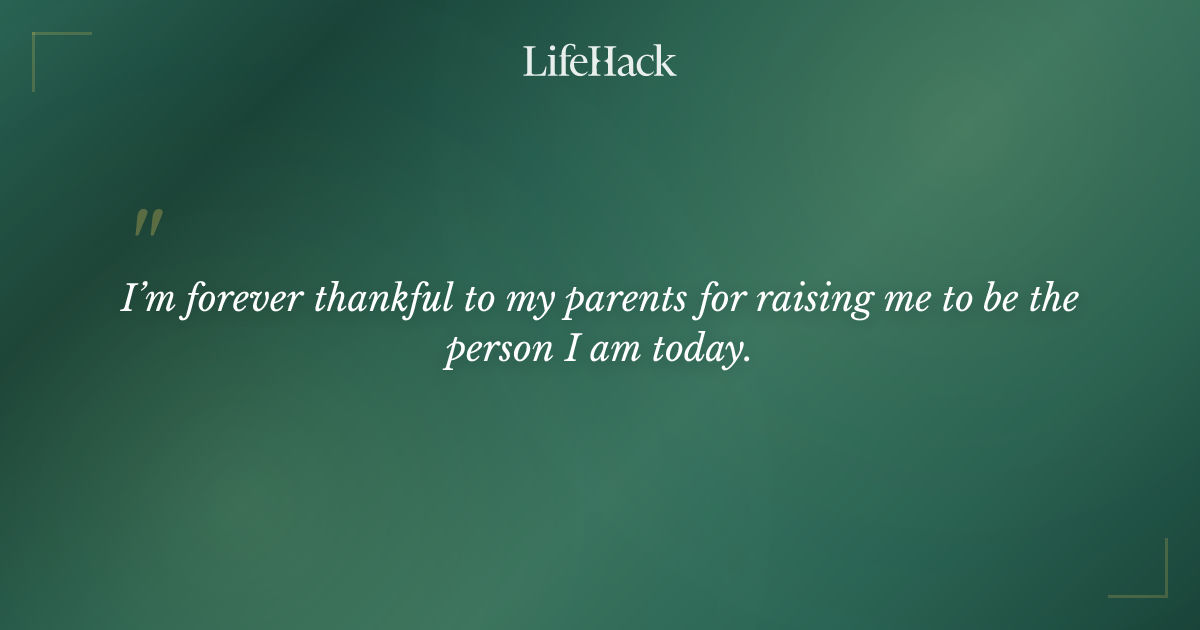 LifeHack

"

I'm forever thankful to my parents for raising me to be the person I am today.